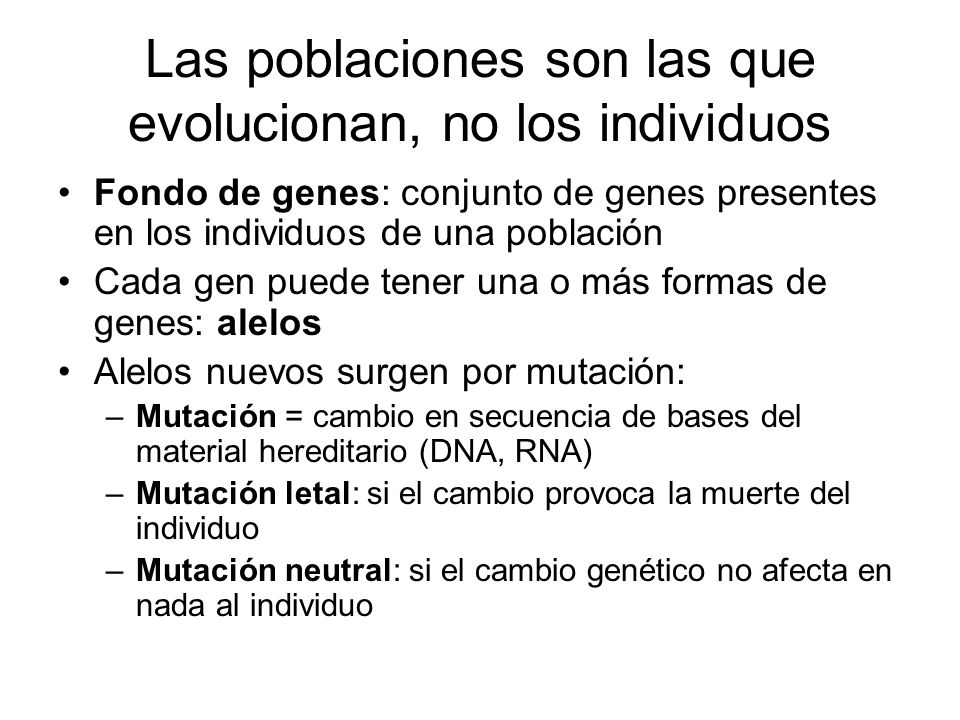 Las poblaciones son las que evolucionan, no los individuos

• Fondo de genes: conjunto de genes presentes en los individuos de una población
• Cada gen puede tener una o más formas de genes: alelos
• Alelos nuevos surgen por mutación:
– Mutación = cambio en secuencia de bases del material hereditario (DNA, RNA)
– Mutación letal: si el cambio provoca la muerte del individuo
– Mutación neutral: si el cambio genético no afecta en nada al individuo